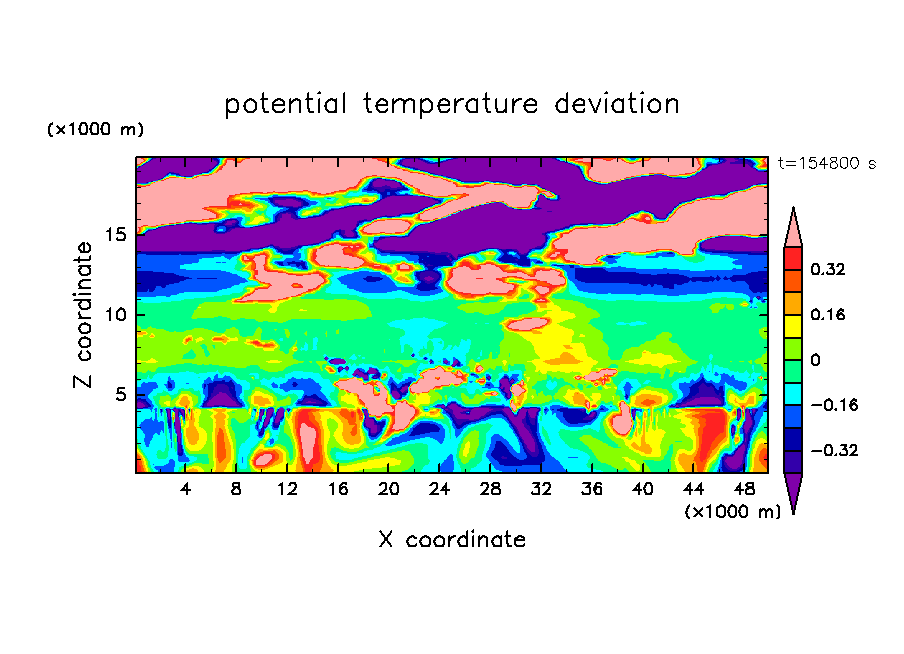 potential temperature deviation

(×1000 m)

t=154800 s

Z coordinate

15
10
5

0.32
0.16
0
−0.16
−0.32

4 8 12 16 20 24 28 32 36 40 44 48

(×1000 m)

X coordinate